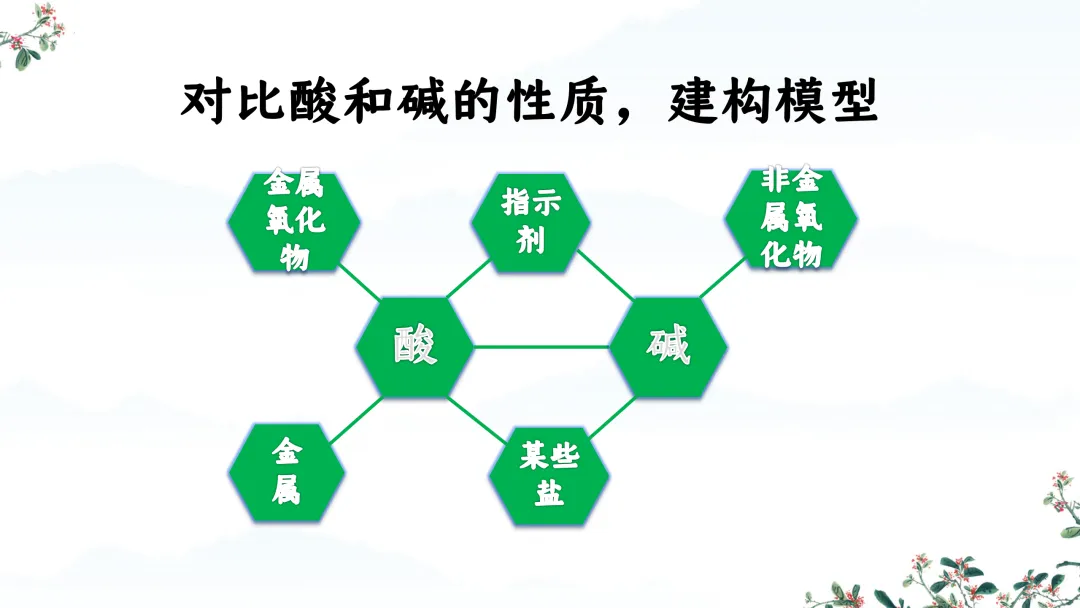 对比酸和碱的性质，建构模型

金属氧化物

指示剂

非金属氧化物

酸

碱

金属

某些盐